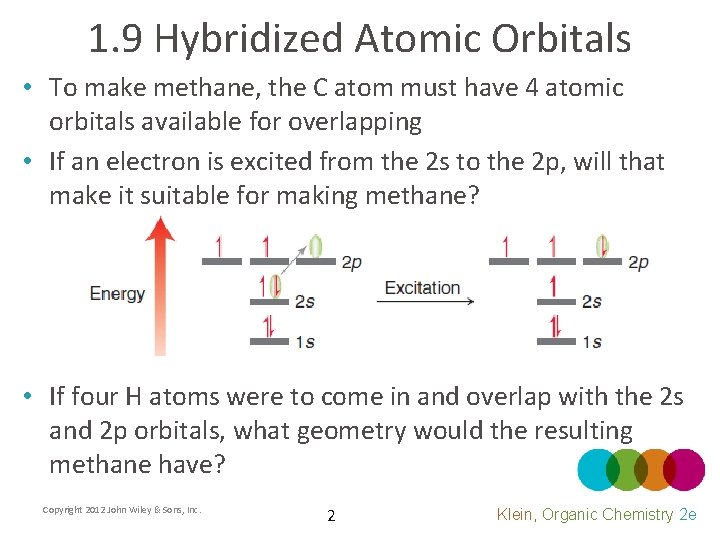 1.9 Hybridized Atomic Orbitals

• To make methane, the C atom must have 4 atomic orbitals available for overlapping

• If an electron is excited from the 2s to the 2p, will that make it suitable for making methane?

Energy

2p

2s

1s

Excitation

2p

2s

1s

• If four H atoms were to come in and overlap with the 2s and 2p orbitals, what geometry would the resulting methane have?

Copyright 2012 John Wiley & Sons, Inc.

2

Klein, Organic Chemistry 2e